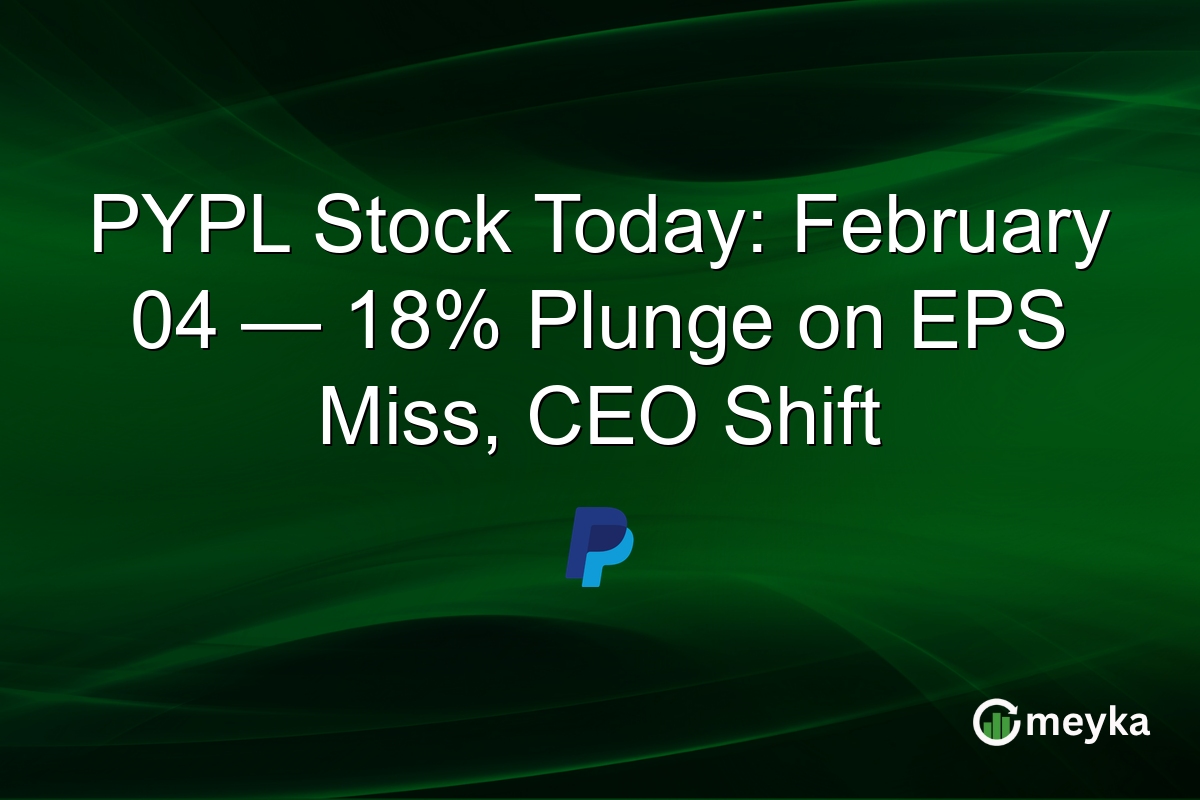 PYPL Stock Today: February 04 — 18% Plunge on EPS Miss, CEO Shift

meyka